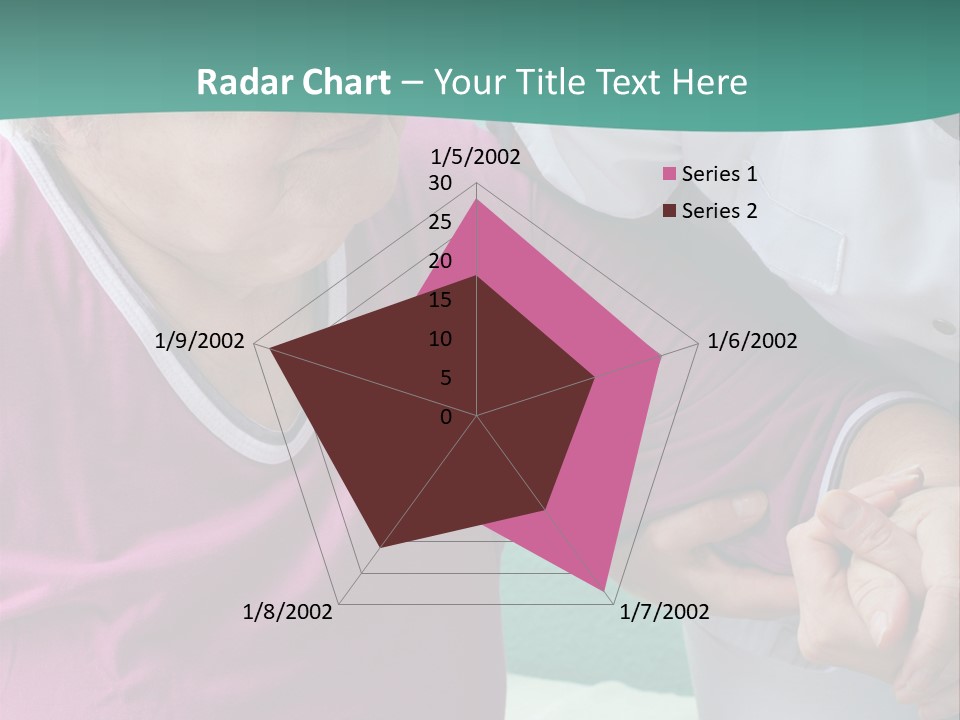 Radar Chart – Your Title Text Here

1/5/2002
30
25
20
15
10
5
0
1/6/2002
1/7/2002
1/8/2002
1/9/2002

Series 1
Series 2